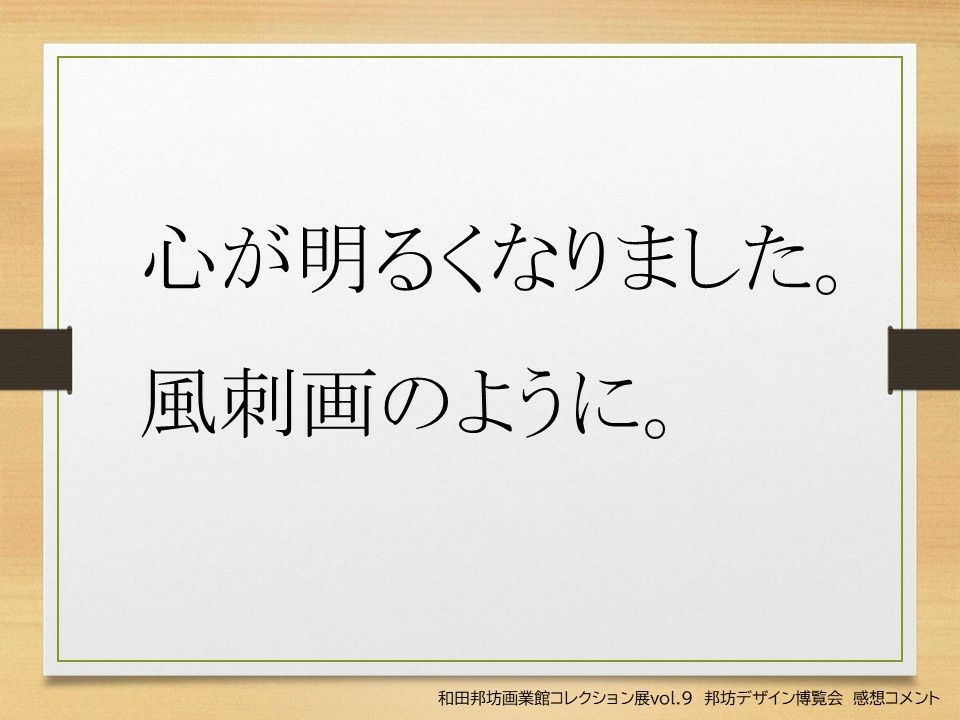 心が明るくなりました。
風刺画のように。

和田邦坊画業館コレクション展vol.9　邦坊デザイン博覧会　感想コメント